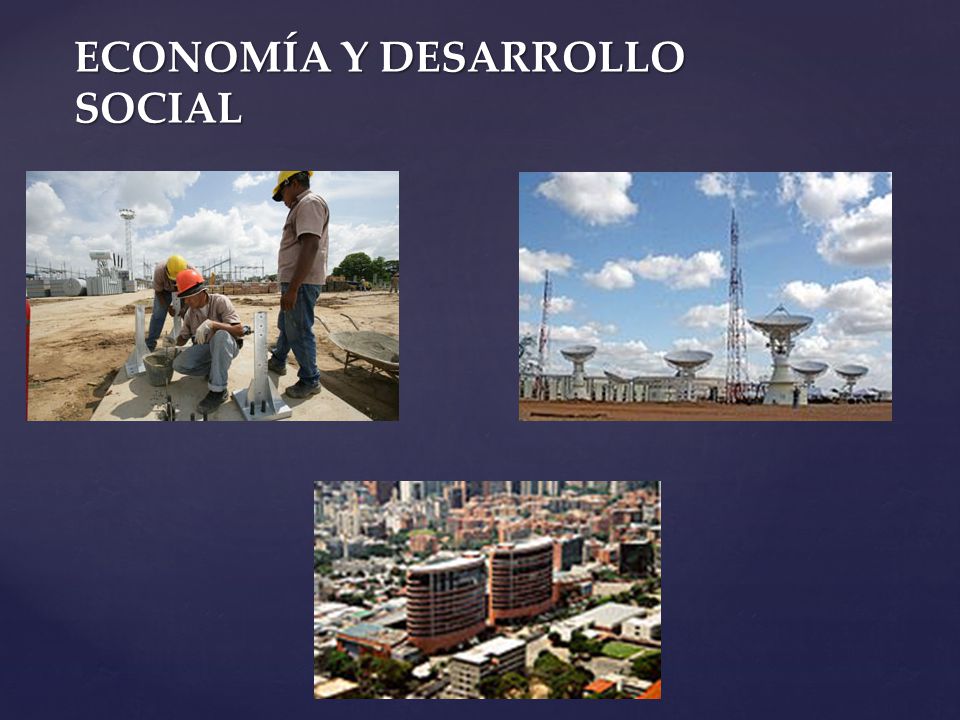 ECONOMÍA Y DESARROLLO SOCIAL